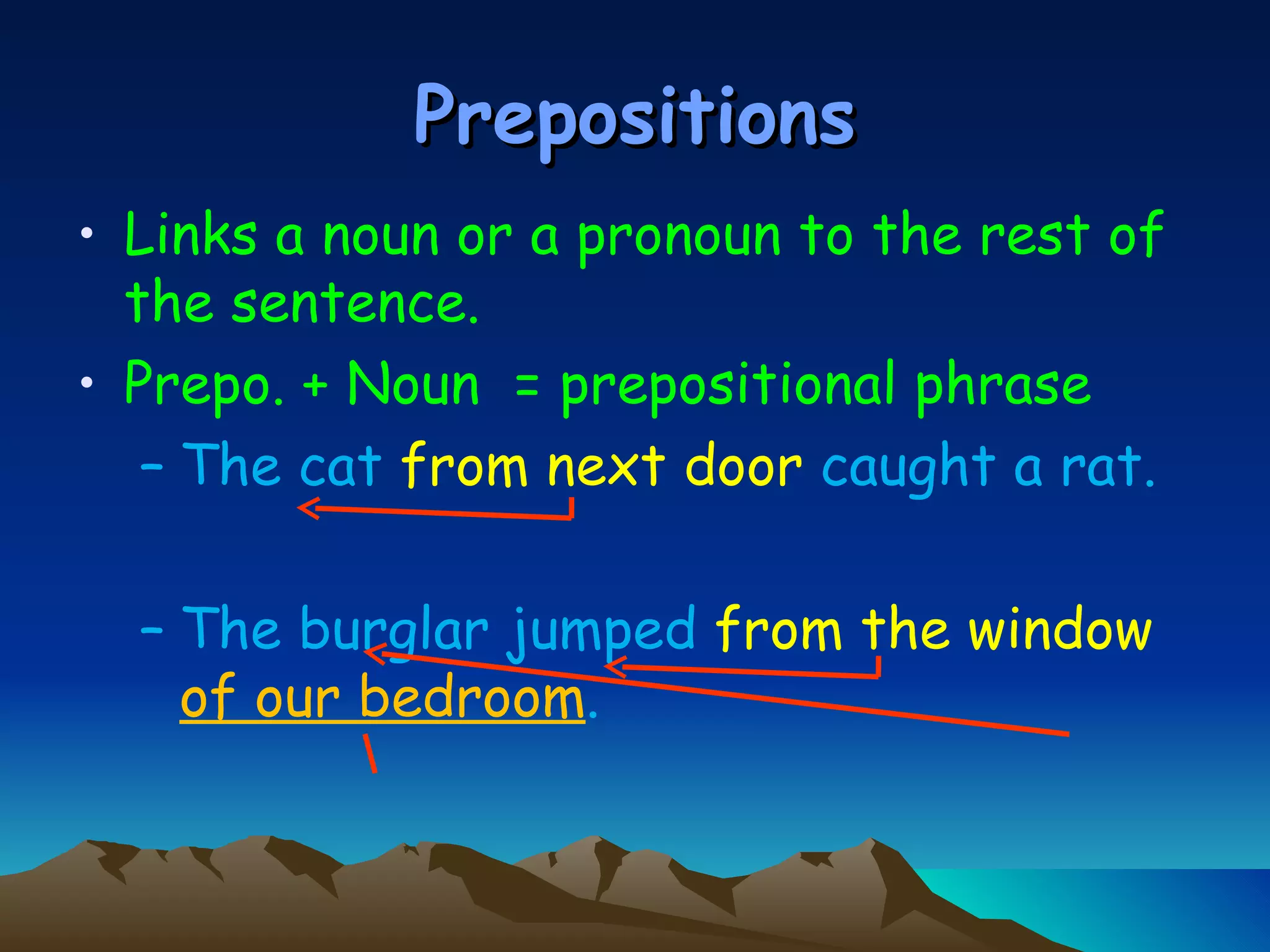 Prepositions

• Links a noun or a pronoun to the rest of the sentence.

• Prepo. + Noun = prepositional phrase

– The cat from next door caught a rat.

– The burglar jumped from the window of our bedroom.